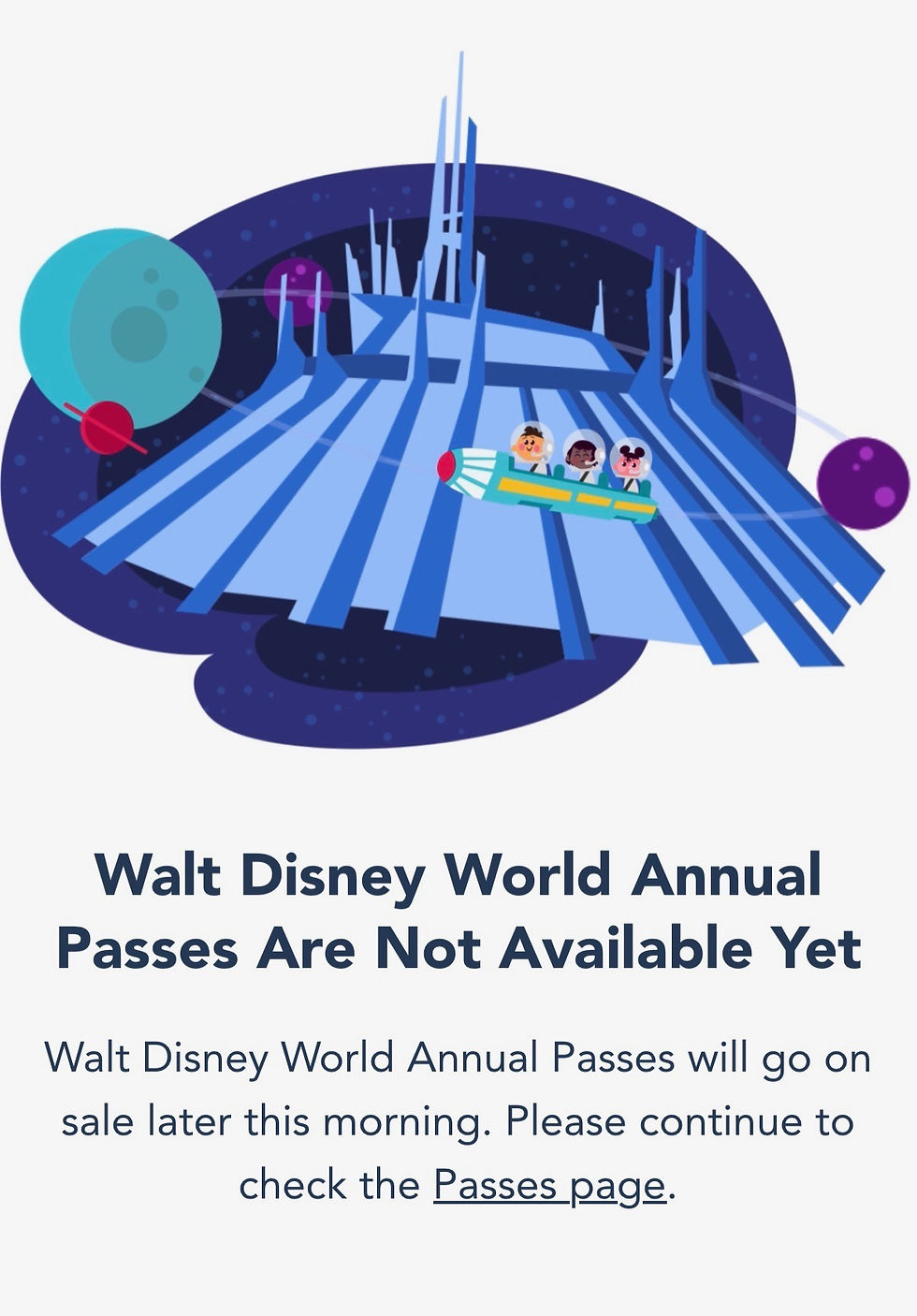 Walt Disney World Annual Passes Are Not Available Yet

Walt Disney World Annual Passes will go on sale later this morning. Please continue to check the Passes page.